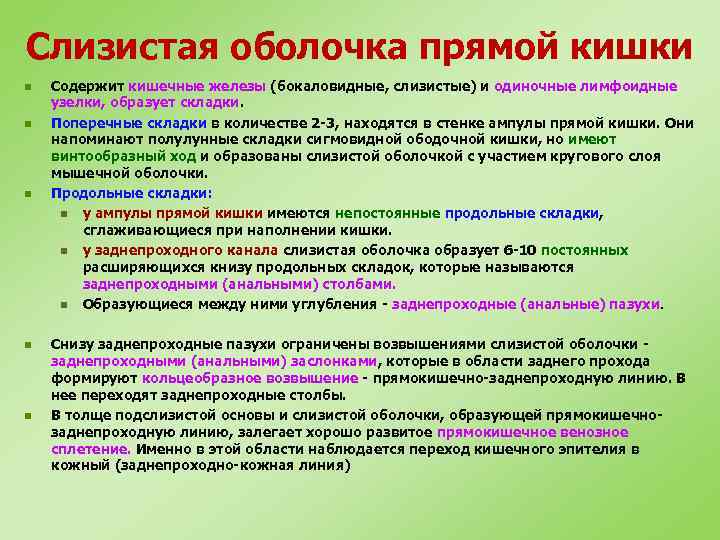 Слизистая оболочка прямой кишки

Содержит кишечные железы (бокаловидные, слизистые) и одиночные лимфоидные узелки, образует складки.

Поперечные складки в количестве 2-3, находятся в стенке ампулы прямой кишки. Они напоминают полулунные складки сигмовидной ободочной кишки, но имеют винтообразный ход и образованы слизистой оболочкой с участием кругового слоя мышечной оболочки.

Продольные складки:

у ампулы прямой кишки имеются непостоянные продольные складки, сглаживающиеся при наполнении кишки.

у заднепроходного канала слизистая оболочка образует 6-10 постоянных расширяющихся книзу продольных складок, которые называются заднепроходными (анальными) столбами.

Образующиеся между ними углубления - заднепроходные (анальные) пазухи.

Снизу заднепроходные пазухи ограничены возвышениями слизистой оболочки - заднепроходными (анальными) заслонками, которые в области заднего прохода формируют кольцеобразное возвышение - прямокишечно-заднепроходную линию. В нее переходят заднепроходные столбы.

В толще подслизистой основы и слизистой оболочки, образующей прямокишечно-заднепроходную линию, залегает хорошо развитое прямокишечное венозное сплетение. Именно в этой области наблюдается переход кишечного эпителия в кожный (заднепроходно-кожная линия)